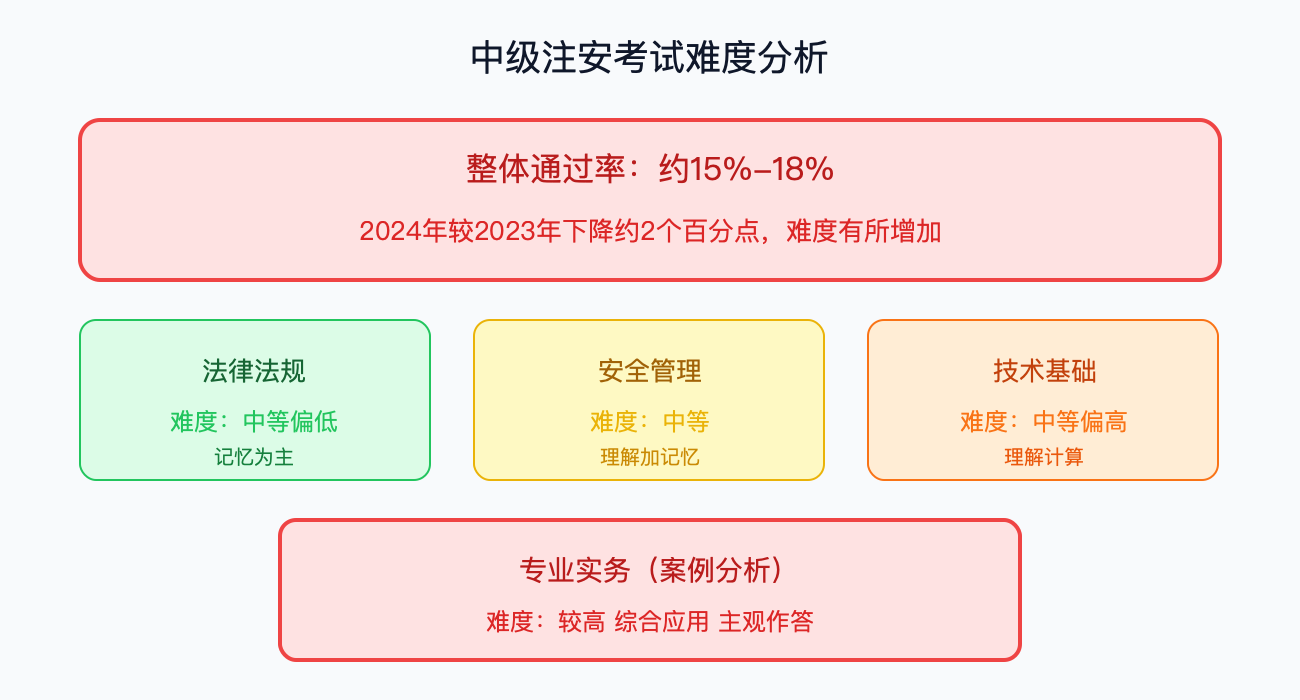 中级注安考试难度分析

整体通过率：约15%-18%

2024年较2023年下降约2个百分点，难度有所增加

法律法规

难度：中等偏低

记忆为主

安全管理

难度：中等

理解加记忆

技术基础

难度：中等偏高

理解计算

专业实务（案例分析）

难度：较高 综合应用 主观作答